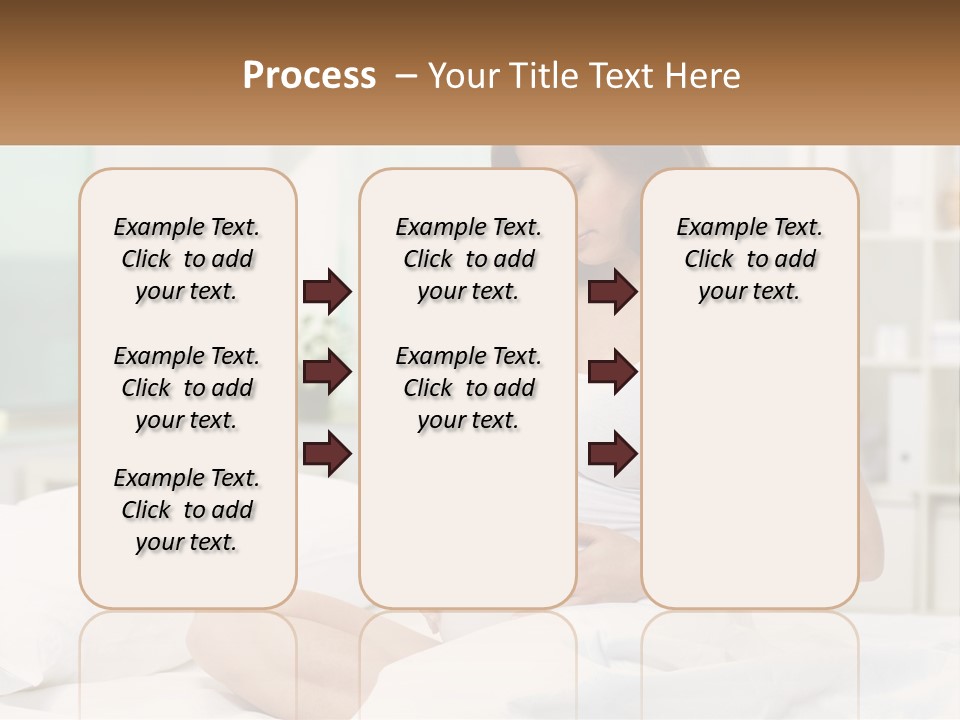 Process – Your Title Text Here

Example Text. Click to add your text.

Example Text. Click to add your text.

Example Text. Click to add your text.

Example Text. Click to add your text.

Example Text. Click to add your text.

Example Text. Click to add your text.